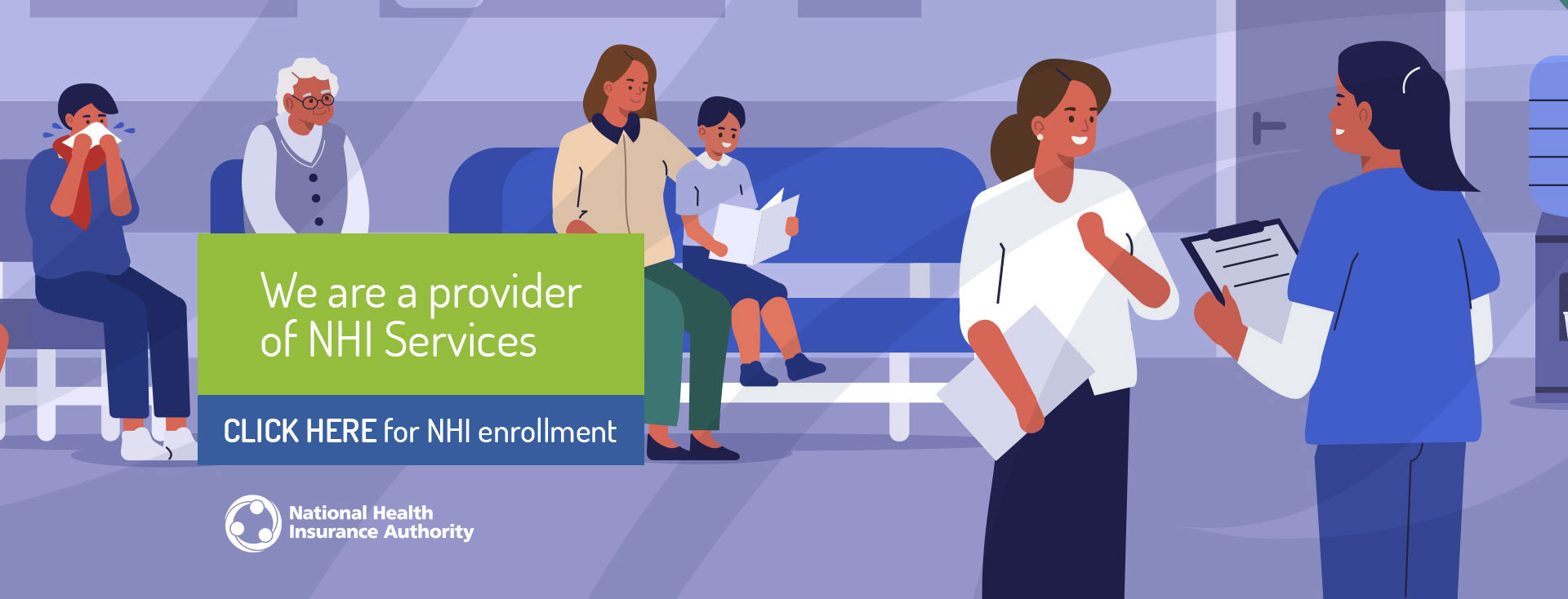 We are a provider of NHI Services

CLICK HERE for NHI enrollment

National Health Insurance Authority